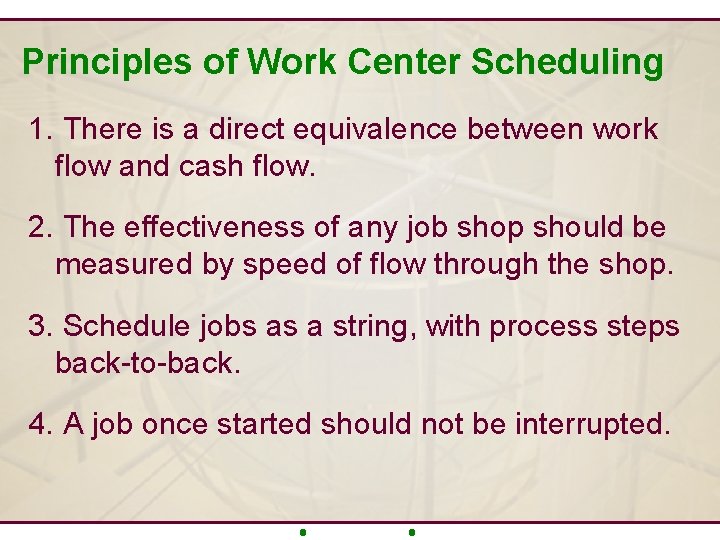 Principles of Work Center Scheduling

1. There is a direct equivalence between work flow and cash flow.

2. The effectiveness of any job shop should be measured by speed of flow through the shop.

3. Schedule jobs as a string, with process steps back-to-back.

4. A job once started should not be interrupted.